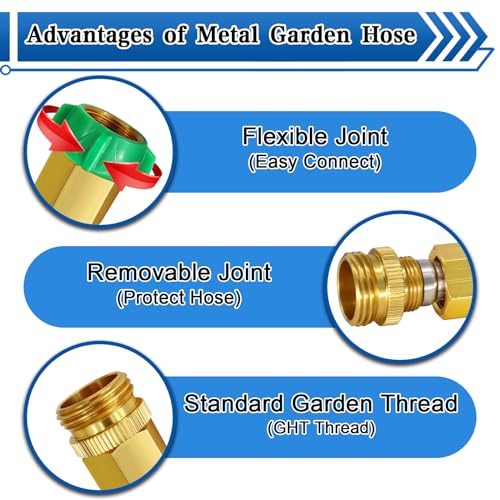 Advantages of Metal Garden Hose

Flexible Joint
(Easy Connect)

Removable Joint
(Protect Hose)

Standard Garden Thread
(GHT Thread)